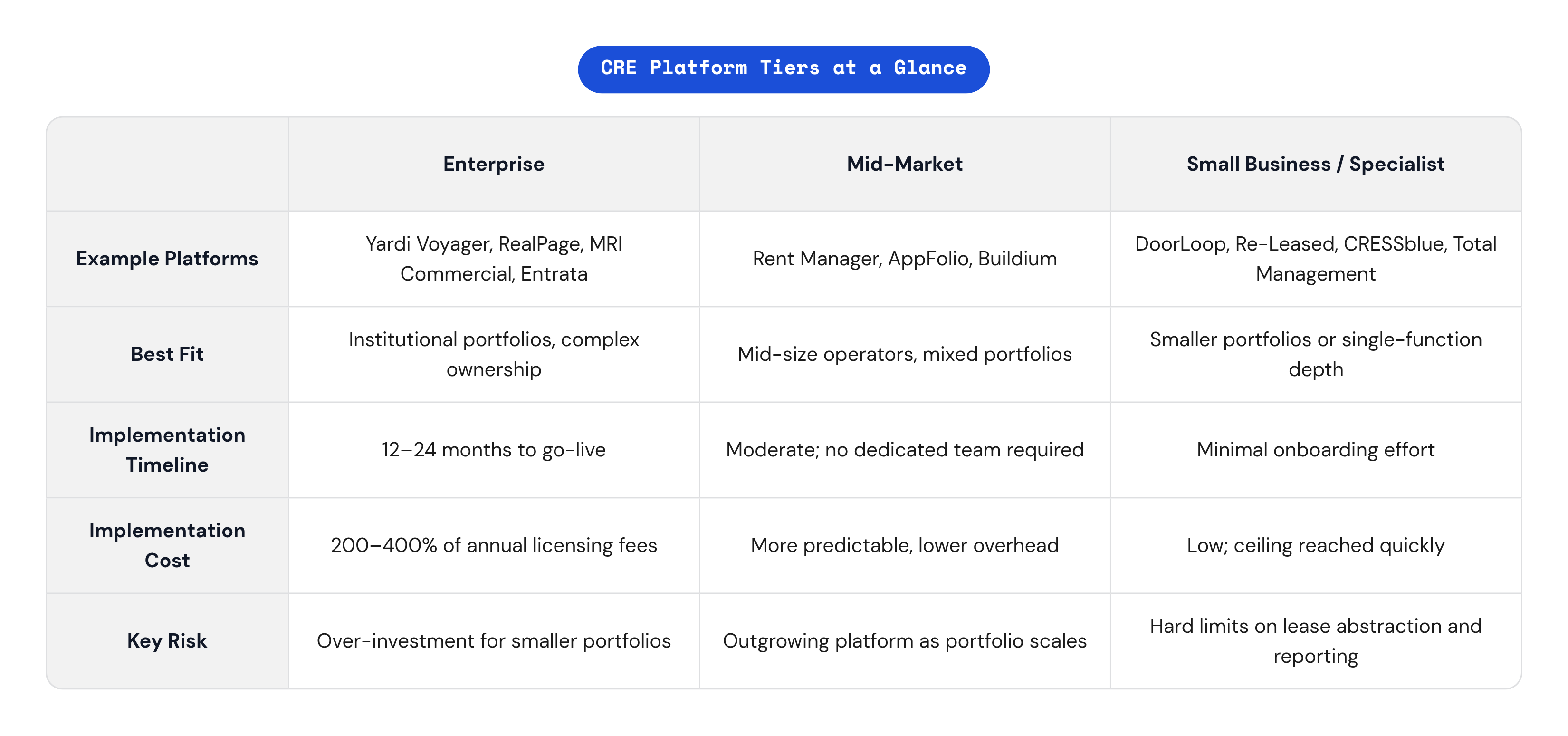 CRE Platform Tiers at a Glance

| | Enterprise | Mid-Market | Small Business / Specialist |
|---|---|---|---|
| Example Platforms | Yardi Voyager, RealPage, MRI Commercial, Entrata | Rent Manager, AppFolio, Buildium | DoorLoop, Re-Leased, CRESSblue, Total Management |
| Best Fit | Institutional portfolios, complex ownership | Mid-size operators, mixed portfolios | Smaller portfolios or single-function depth |
| Implementation Timeline | 12–24 months to go-live | Moderate; no dedicated team required | Minimal onboarding effort |
| Implementation Cost | 200–400% of annual licensing fees | More predictable, lower overhead | Low; ceiling reached quickly |
| Key Risk | Over-investment for smaller portfolios | Outgrowing platform as portfolio scales | Hard limits on lease abstraction and reporting |